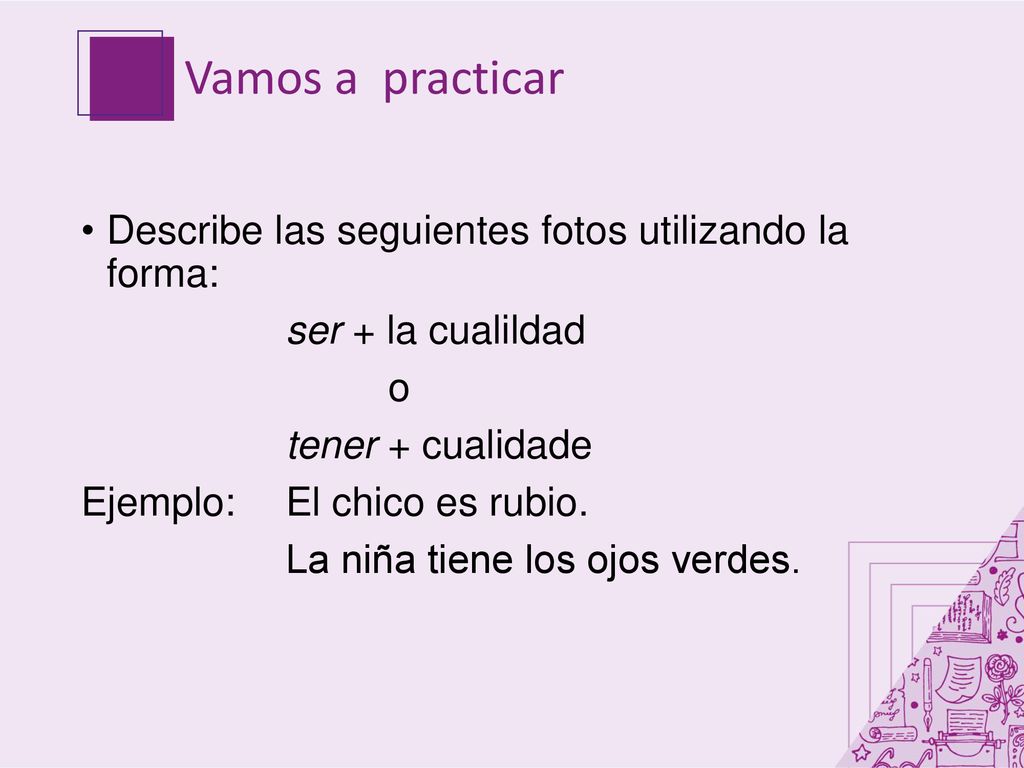 Vamos a practicar

• Describe las seguientes fotos utilizando la forma:

ser + la cualildad

o

tener + cualidade

Ejemplo: El chico es rubio.

La niña tiene los ojos verdes.